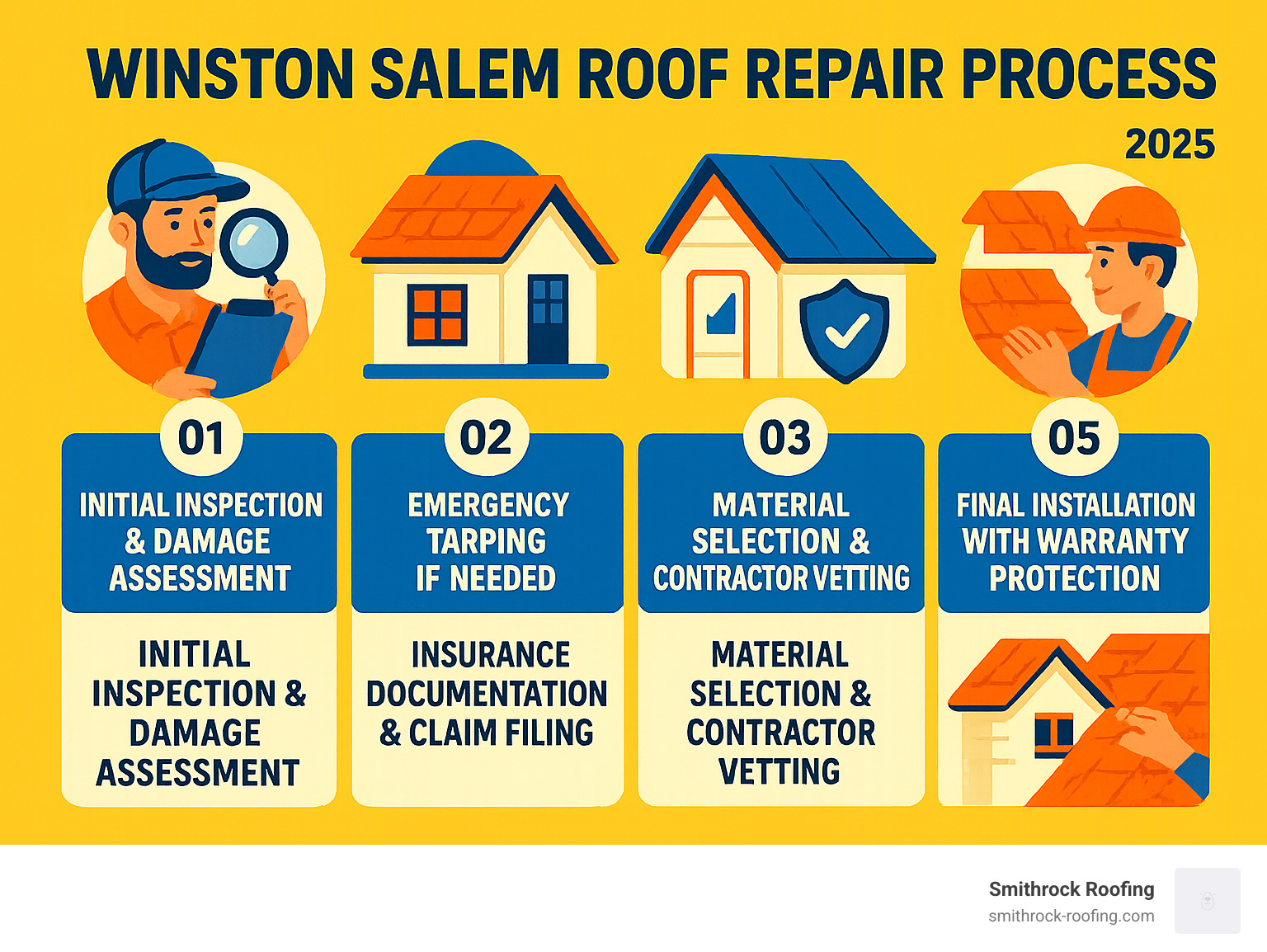 WINSTON SALEM ROOF REPAIR PROCESS

2025

01

INITIAL INSPECTION & DAMAGE ASSESSMENT

INITIAL INSPECTION & DAMAGE ASSESSMENT

02

EMERGENCY TARPING IF NEEDED

INSURANCE DOCUMENTATION & CLAIM FILING

03

MATERIAL SELECTION & CONTRACTOR VETTING

MATERIAL SELECTION & CONTRACTOR VETTING

05

FINAL INSTALLATION WITH WARRANTY PROTECTION

Smithrock Roofing
smithrock-roofing.com